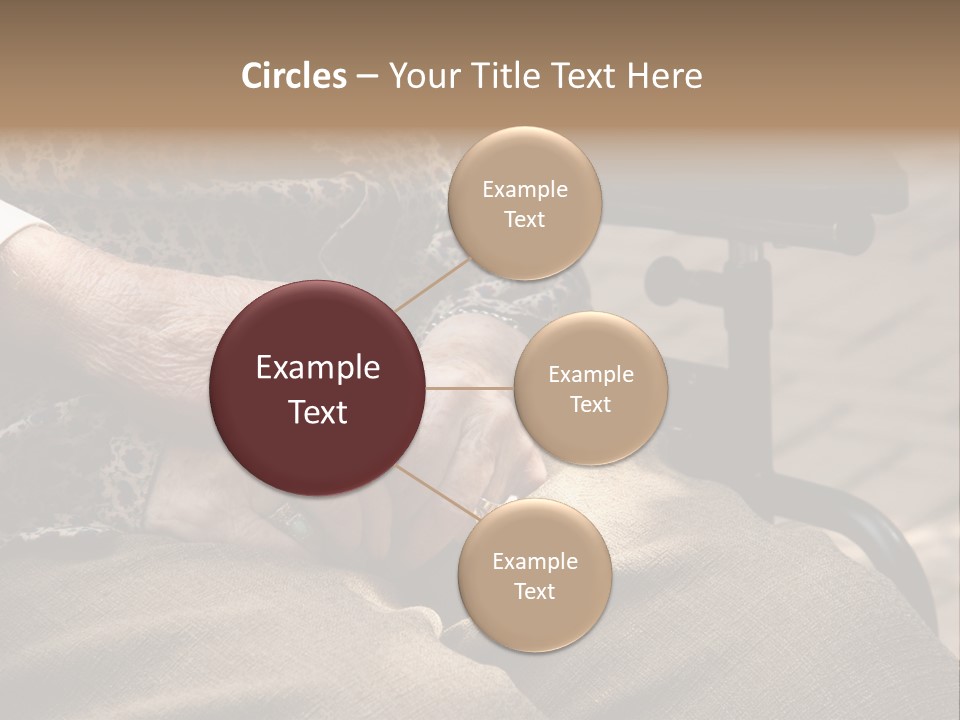 Circles – Your Title Text Here

Example Text

Example Text

Example Text

Example Text